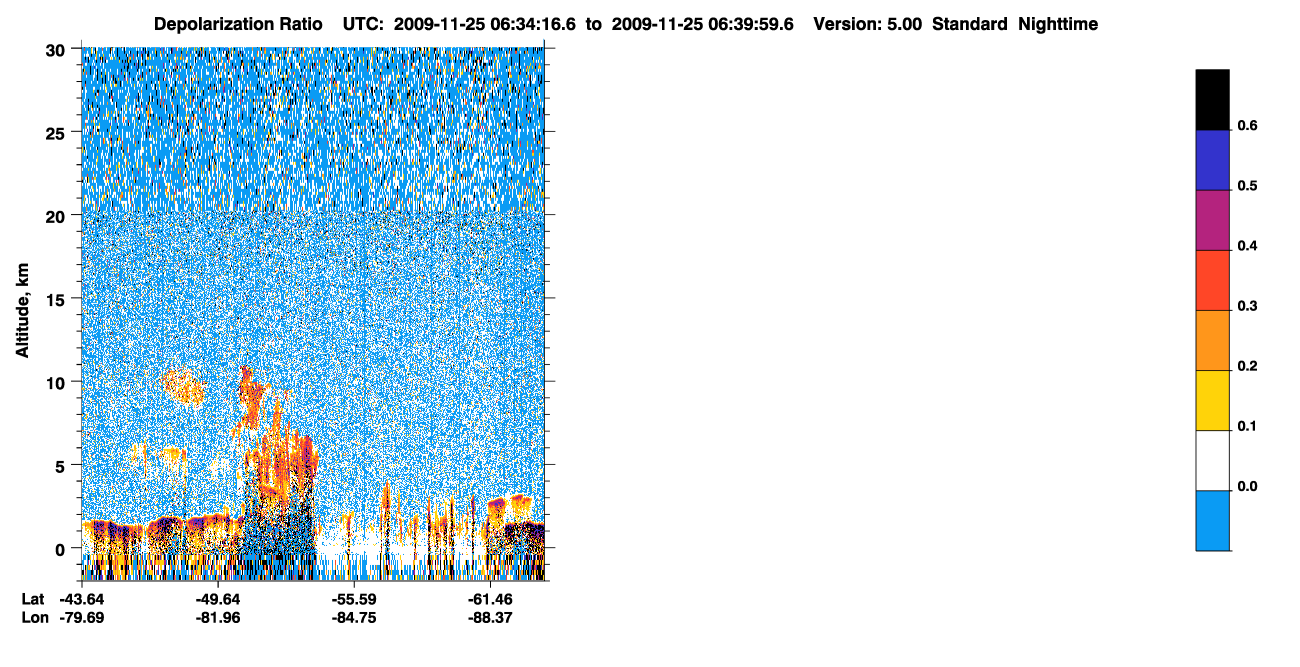 Depolarization Ratio UTC: 2009-11-25 06:34:16.6 to 2009-11-25 06:39:59.6 Version: 5.00 Standard Nighttime

Altitude, km

30
25
20
15
10
5
0

Lat -43.64 -49.64 -55.59 -61.46
Lon -79.69 -81.96 -84.75 -88.37

0.6
0.5
0.4
0.3
0.2
0.1
0.0